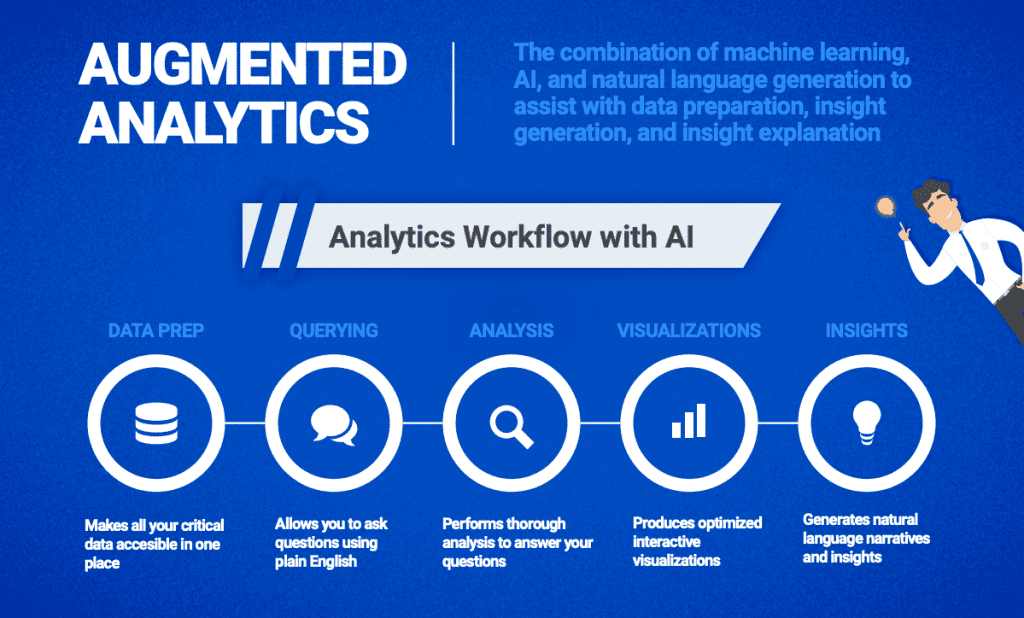 AUGMENTED ANALYTICS

The combination of machine learning, AI, and natural language generation to assist with data preparation, insight generation, and insight explanation

Analytics Workflow with AI

DATA PREP

Makes all your critical data accesible in one place

QUERYING

Allows you to ask questions using plain English

ANALYSIS

Performs thorough analysis to answer your questions

VISUALIZATIONS

Produces optimized interactive visualizations

INSIGHTS

Generates natural language narratives and insights